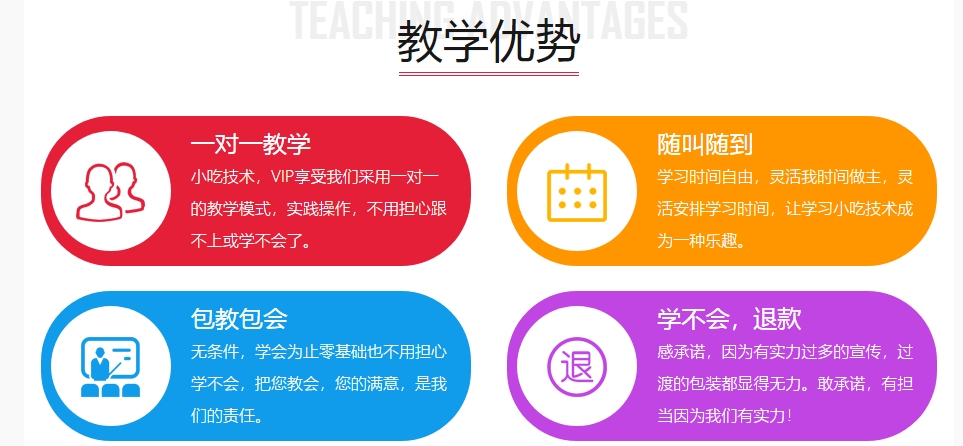 TEACHING ADVANTAGES

教学优势

一对一教学

小吃技术，VIP享受我们采用一对一的教学模式，实践操作，不用担心跟不上或学不会了。

随叫随到

学习时间自由，灵活我时间做主，灵活安排学习时间，让学习小吃技术成为一种乐趣。

包教包会

无条件，学会为止零基础也不用担心学不会，把您教会，您的满意，是我们的责任。

学不会，退款

退

感承诺，因为有实力过多的宣传，过渡的包装都显得无力。敢承诺，有担当因为我们有实力！